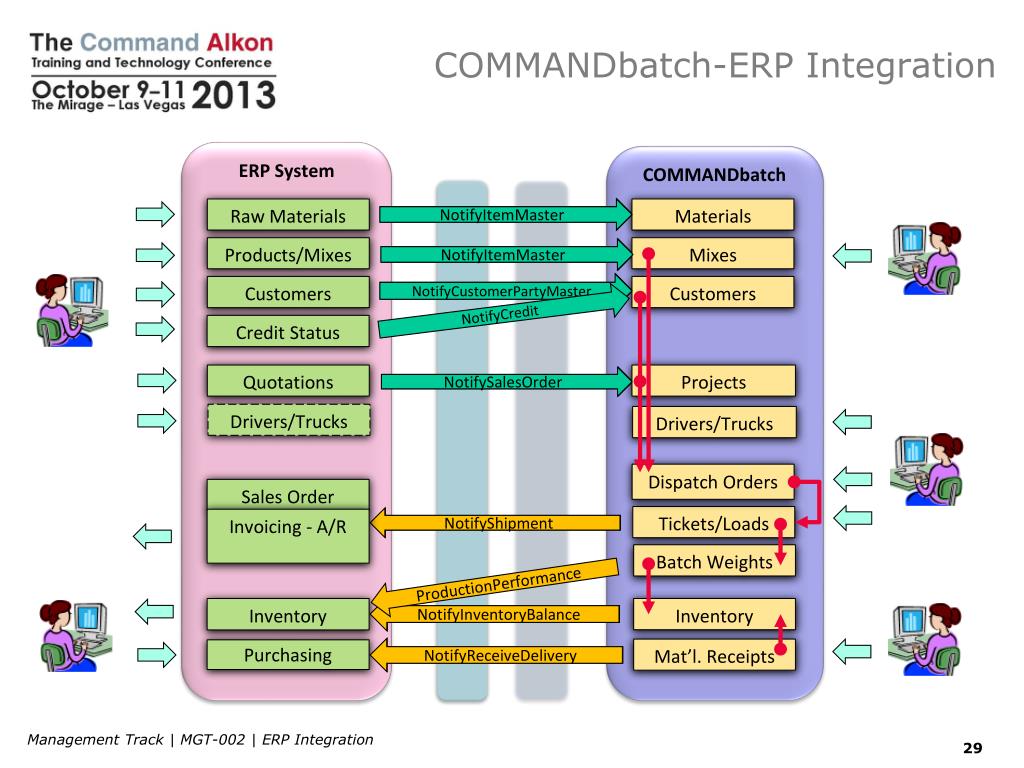 The Command Alkon
Training and Technology Conference
October 9–11 2013
The Mirage – Las Vegas

COMMANDbatch-ERP Integration

ERP System
Raw Materials
Products/Mixes
Customers
Credit Status
Quotations
Drivers/Trucks
Sales Order
Invoicing - A/R
Inventory
Purchasing

NotifyItemMaster
NotifyItemMaster
NotifyCustomerPartyMaster
NotifyCredit
NotifySalesOrder
NotifyShipment
ProductionPerformance
NotifyInventoryBalance
NotifyReceiveDelivery

COMMANDbatch
Materials
Mixes
Customers
Projects
Drivers/Trucks
Dispatch Orders
Tickets/Loads
Batch Weights
Inventory
Mat'l. Receipts

Management Track | MGT-002 | ERP Integration

29